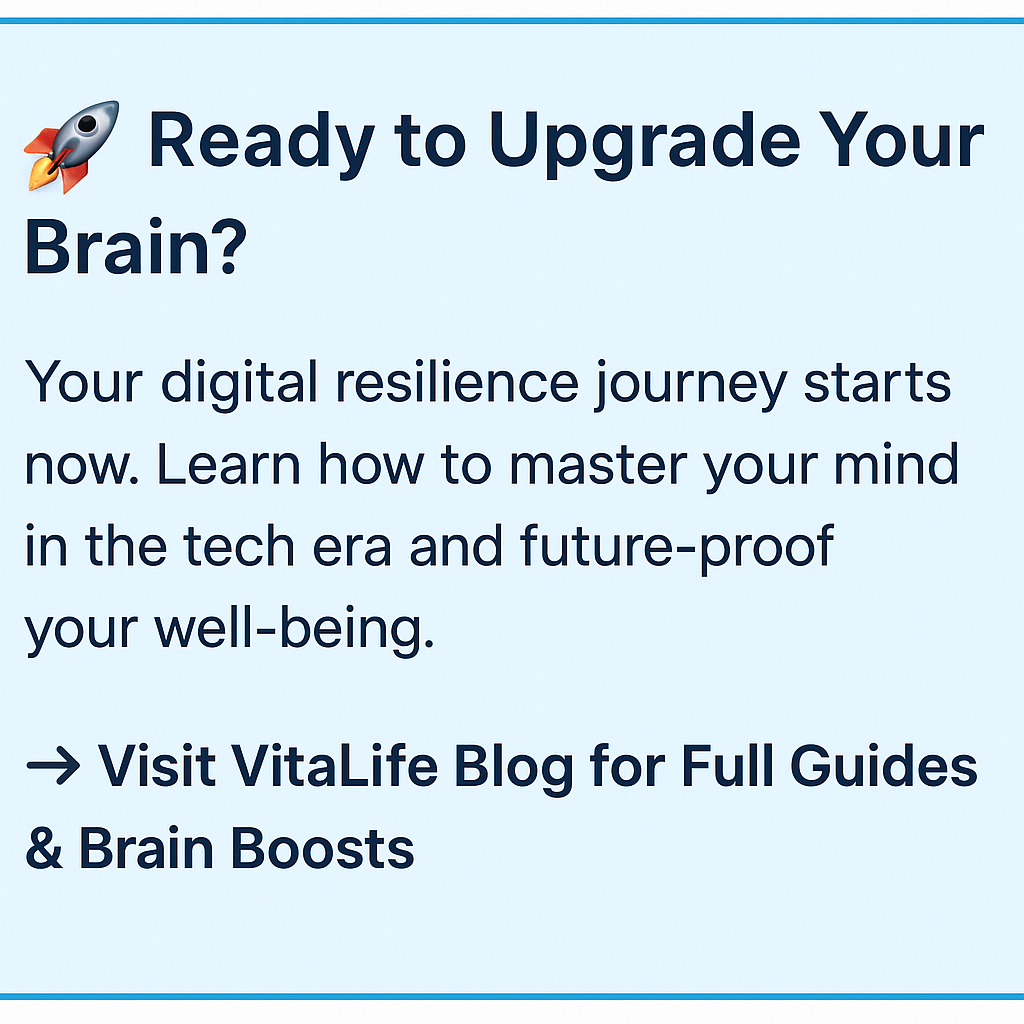 🚀 Ready to Upgrade Your Brain?

Your digital resilience journey starts now. Learn how to master your mind in the tech era and future-proof your well-being.

→ Visit VitaLife Blog for Full Guides & Brain Boosts